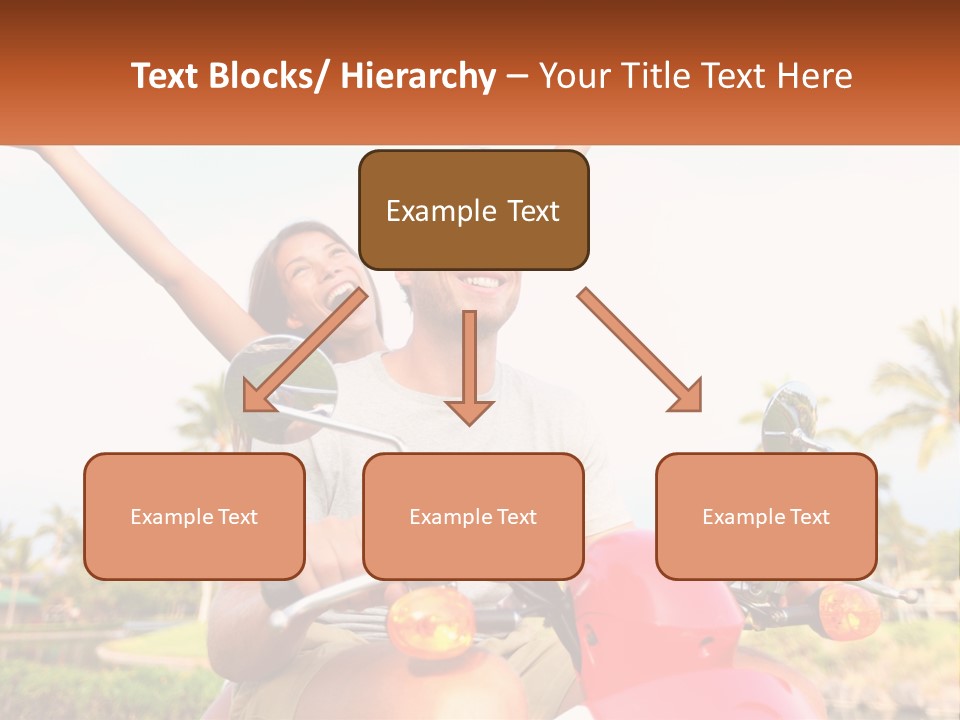 Text Blocks/ Hierarchy – Your Title Text Here

Example Text

Example Text

Example Text

Example Text